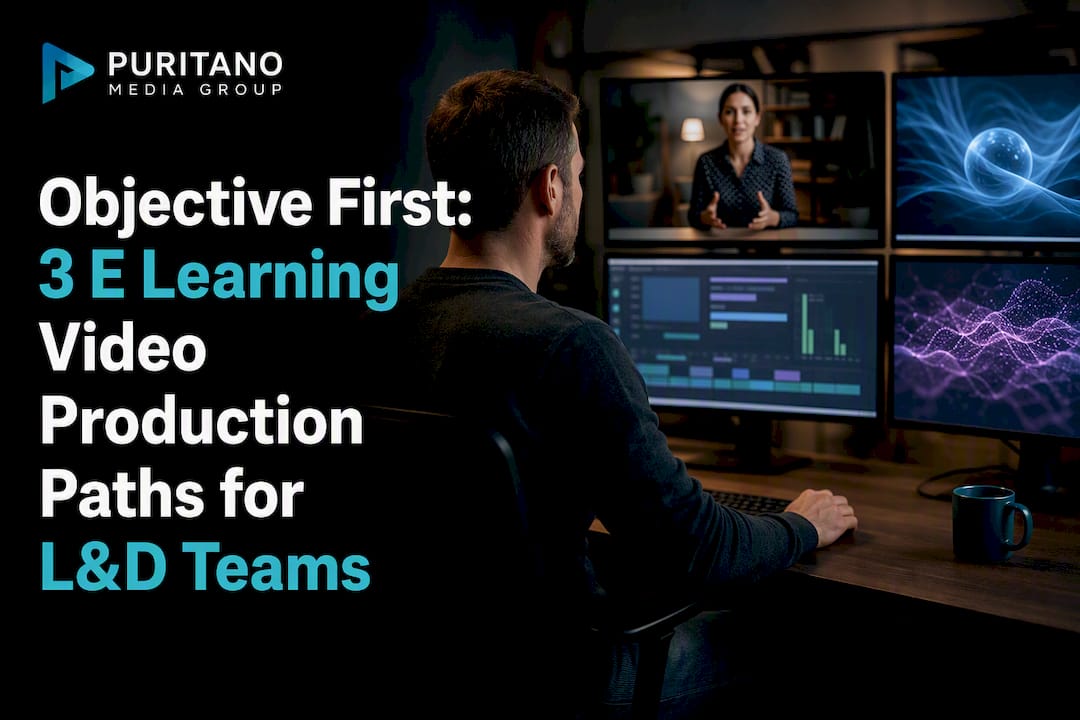 PURITANO
MEDIA GROUP

Objective First: 3 E Learning Video Production Paths for L&D Teams